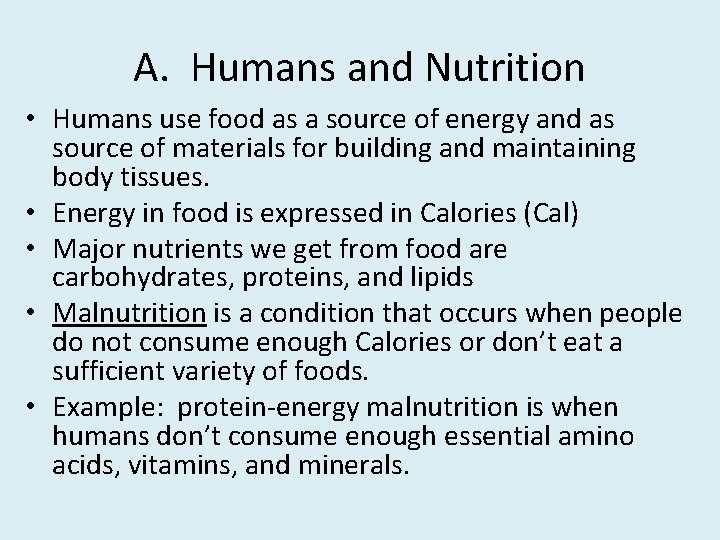 A. Humans and Nutrition

• Humans use food as a source of energy and as source of materials for building and maintaining body tissues.
• Energy in food is expressed in Calories (Cal)
• Major nutrients we get from food are carbohydrates, proteins, and lipids
• Malnutrition is a condition that occurs when people do not consume enough Calories or don't eat a sufficient variety of foods.
• Example: protein-energy malnutrition is when humans don't consume enough essential amino acids, vitamins, and minerals.